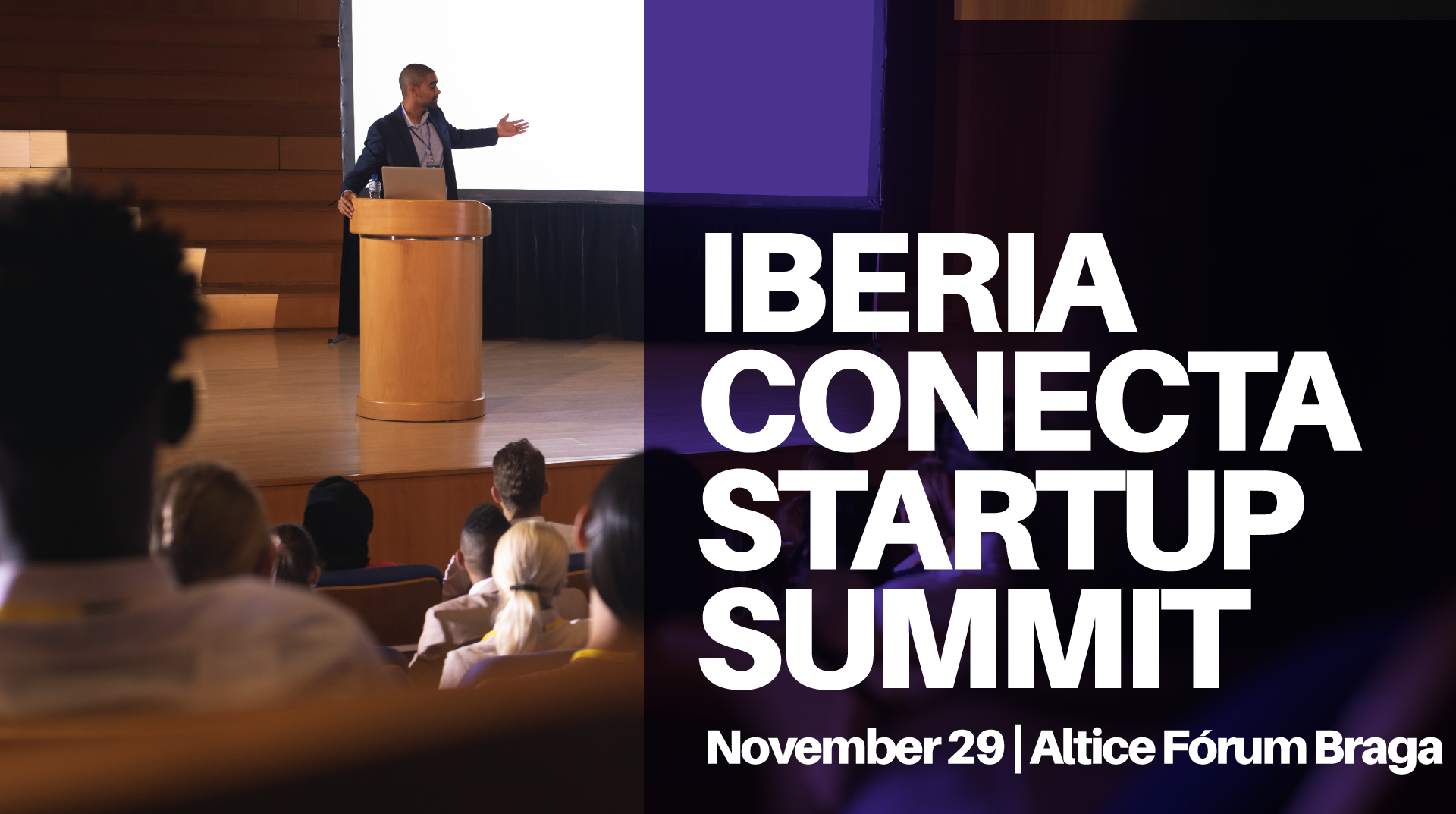 IBERIA
CONECTA
STARTUP
SUMMIT

November 29 | Altice Fórum Braga